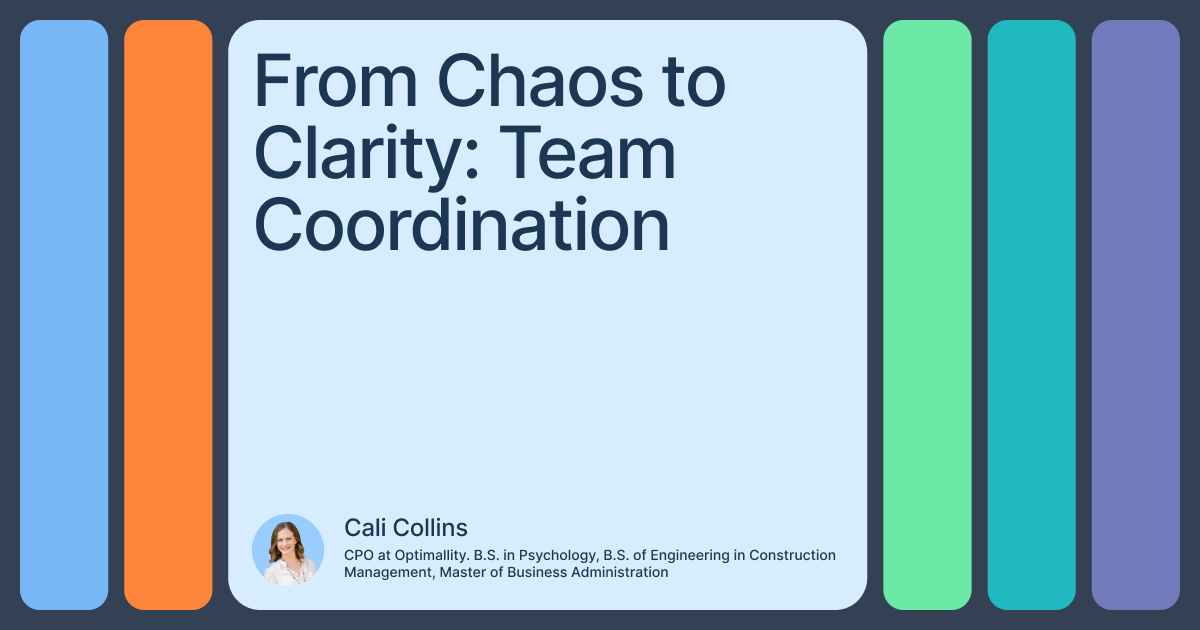 From Chaos to Clarity: Team Coordination

Cali Collins

CPO at Optimallity. B.S. in Psychology, B.S. of Engineering in Construction Management, Master of Business Administration